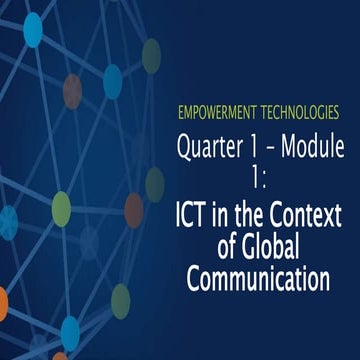 EMPOWERMENT TECHNOLOGIES

Quarter 1 – Module 1:

ICT in the Context of Global Communication